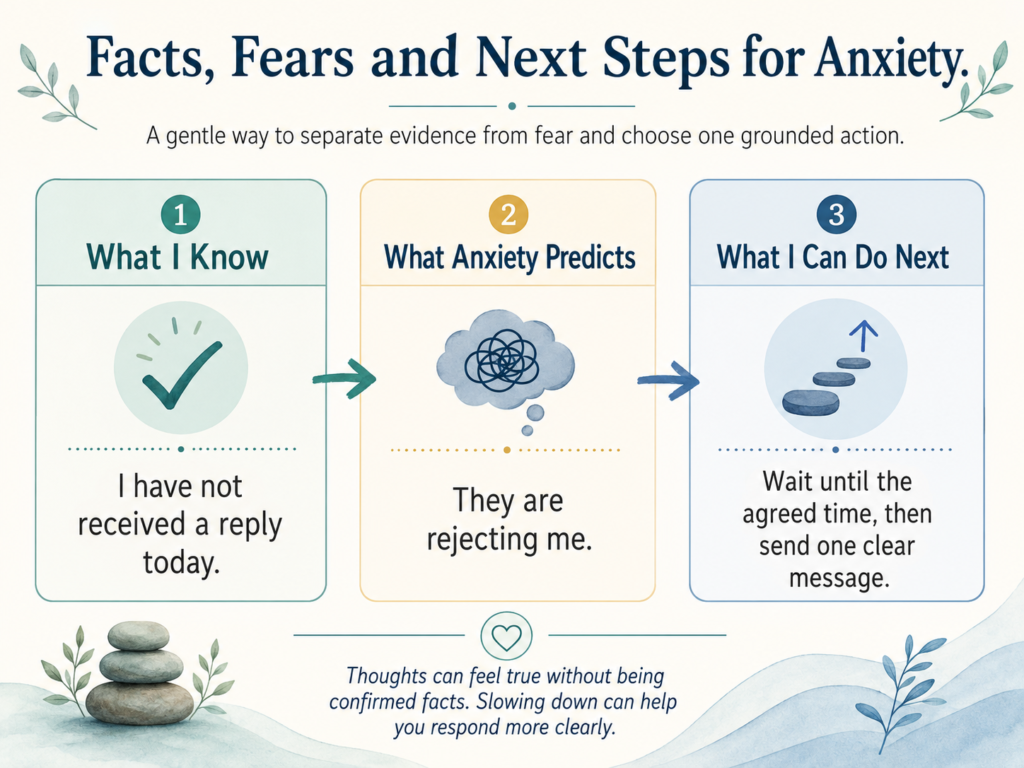 Facts, Fears and Next Steps for Anxiety.

A gentle way to separate evidence from fear and choose one grounded action.

1
What I Know

I have not received a reply today.

2
What Anxiety Predicts

They are rejecting me.

3
What I Can Do Next

Wait until the agreed time, then send one clear message.

Thoughts can feel true without being confirmed facts. Slowing down can help you respond more clearly.